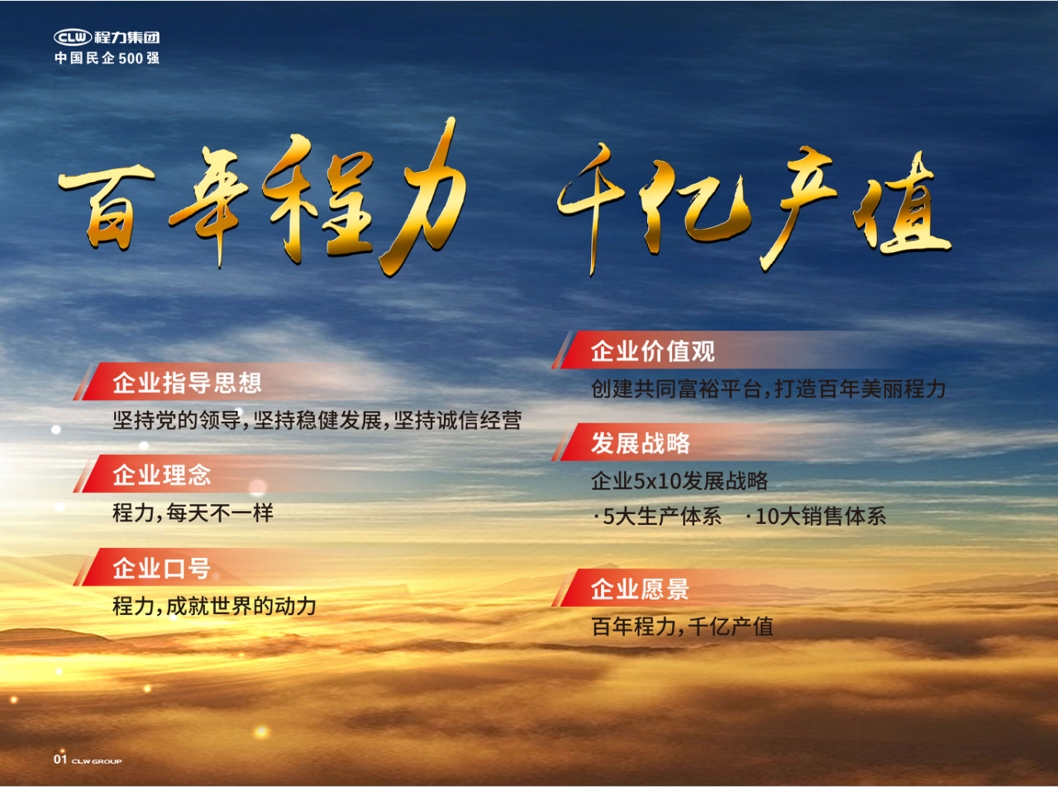 CLW 程力集团
中国民企500强

百年程力 千亿产值

企业指导思想
坚持党的领导，坚持稳健发展，坚持诚信经营

企业理念
程力，每天不一样

企业口号
程力，成就世界的动力

企业价值观
创建共同富裕平台，打造百年美丽程力

发展战略
企业5x10发展战略
·5大生产体系 ·10大销售体系

企业愿景
百年程力，千亿产值

01 CLW GROUP